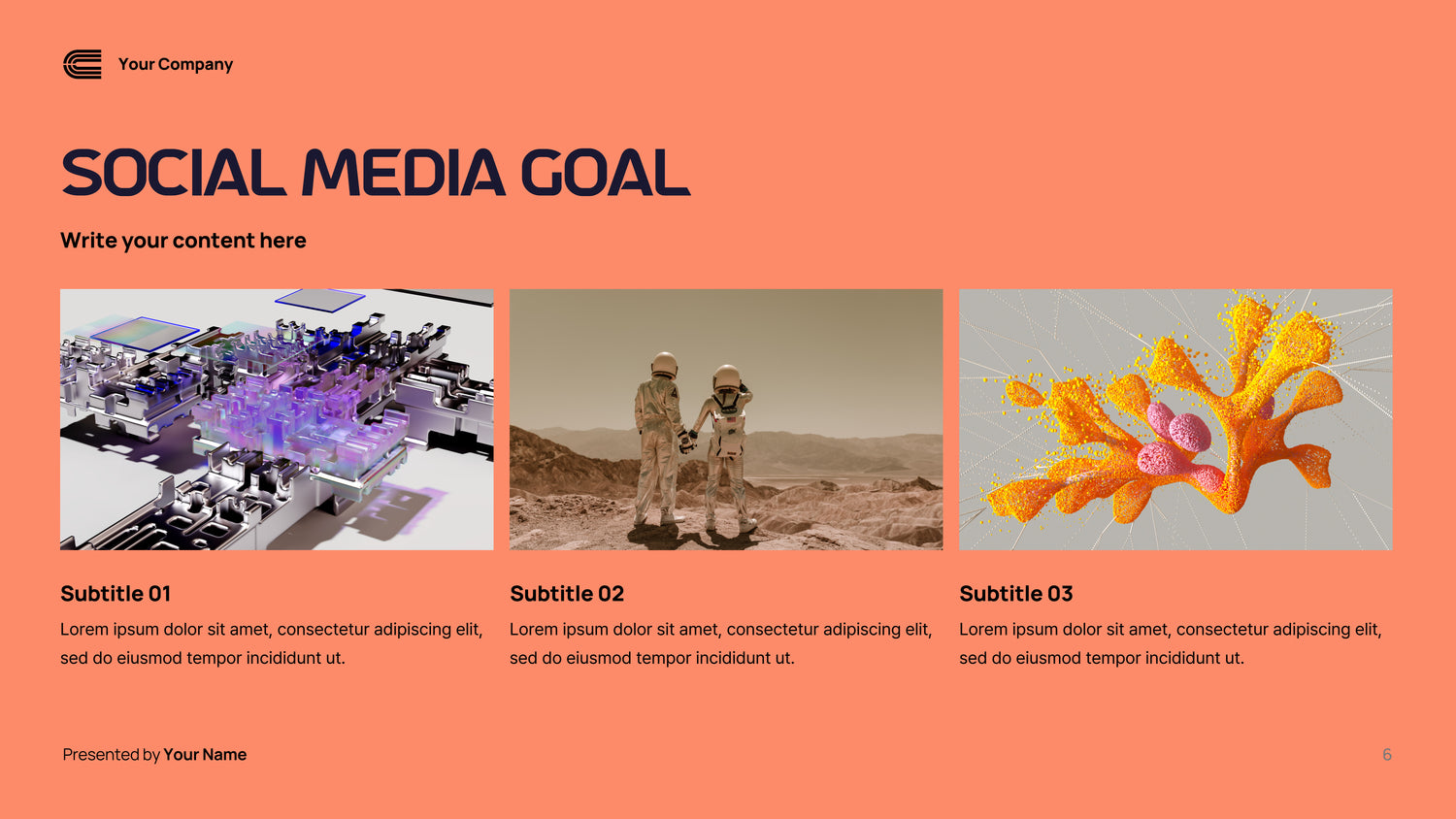 Your Company

SOCIAL MEDIA GOAL

Write your content here

Subtitle 01

Lorem ipsum dolor sit amet, consectetur adipiscing elit, sed do eiusmod tempor incididunt ut.

Subtitle 02

Lorem ipsum dolor sit amet, consectetur adipiscing elit, sed do eiusmod tempor incididunt ut.

Subtitle 03

Lorem ipsum dolor sit amet, consectetur adipiscing elit, sed do eiusmod tempor incididunt ut.

Presented by Your Name

6